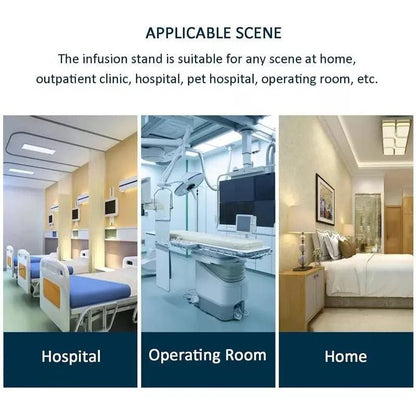 APPLICABLE SCENE

The infusion stand is suitable for any scene at home, outpatient clinic, hospital, pet hospital, operating room, etc.

Hospital

Operating Room

Home